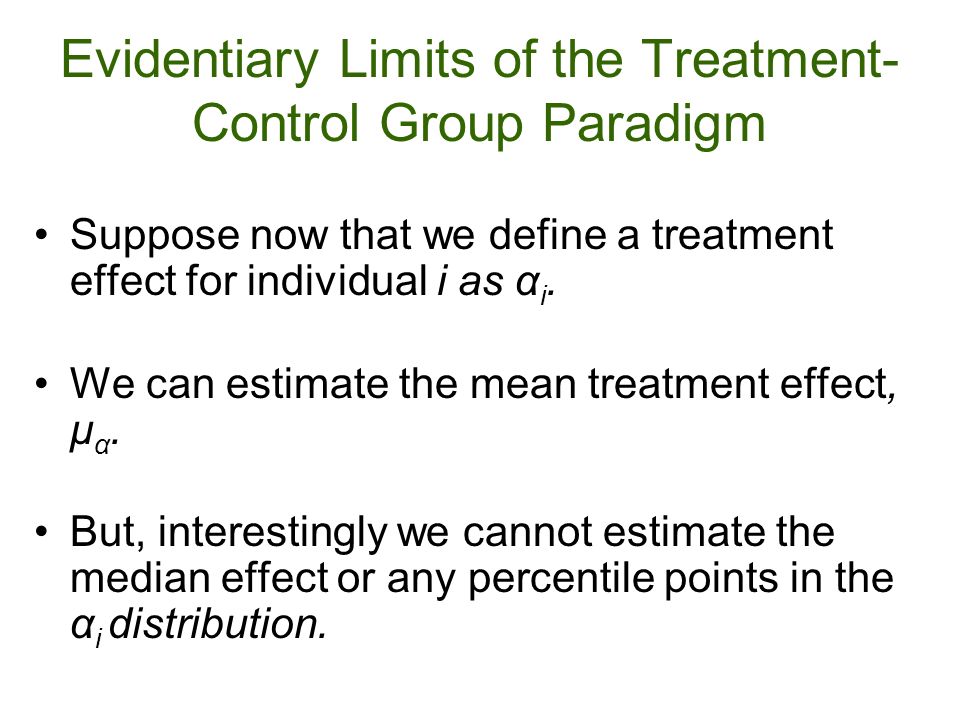 Evidentiary Limits of the Treatment-Control Group Paradigm

• Suppose now that we define a treatment effect for individual $i$ as $\alpha_i$.

• We can estimate the mean treatment effect, $\mu_\alpha$.

• But, interestingly we cannot estimate the median effect or any percentile points in the $\alpha_i$ distribution.